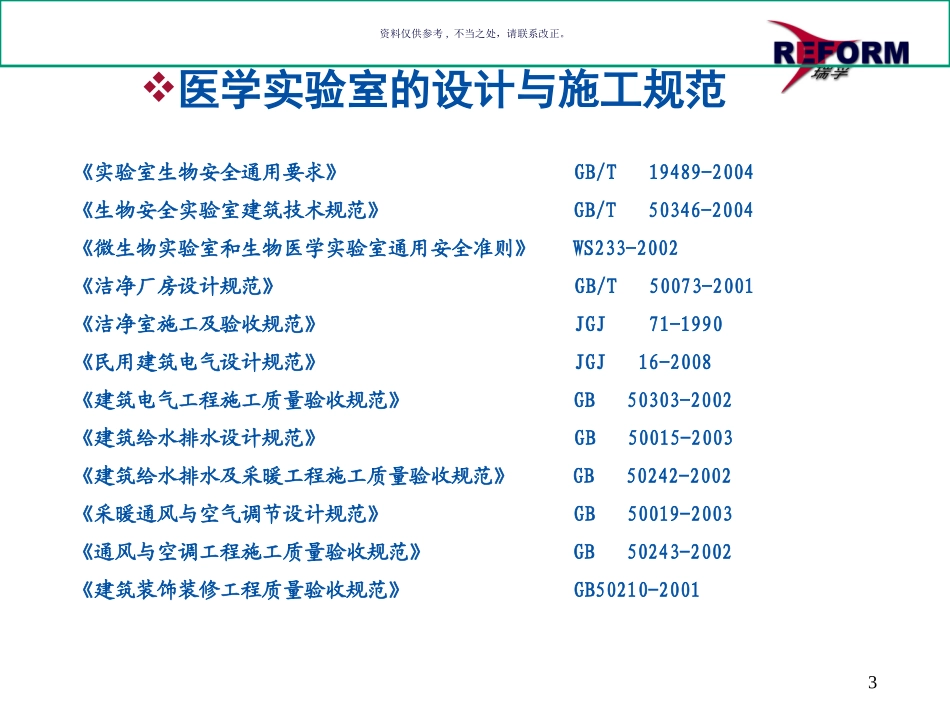 资料仅供参考，不当之处，请联系改正。

REFORM
瑞孚

❖医学实验室的设计与施工规范

《实验室生物安全通用要求》 GB/T 19489-2004
《生物安全实验室建筑技术规范》 GB/T 50346-2004
《微生物实验室和生物医学实验室通用安全准则》 WS233-2002
《洁净厂房设计规范》 GB/T 50073-2001
《洁净室施工及验收规范》 JGJ 71-1990
《民用建筑电气设计规范》 JGJ 16-2008
《建筑电气工程施工质量验收规范》 GB 50303-2002
《建筑给水排水设计规范》 GB 50015-2003
《建筑给水排水及采暖工程施工质量验收规范》 GB 50242-2002
《采暖通风与空气调节设计规范》 GB 50019-2003
《通风与空调工程施工质量验收规范》 GB 50243-2002
《建筑装饰装修工程质量验收规范》 GB50210-2001

3